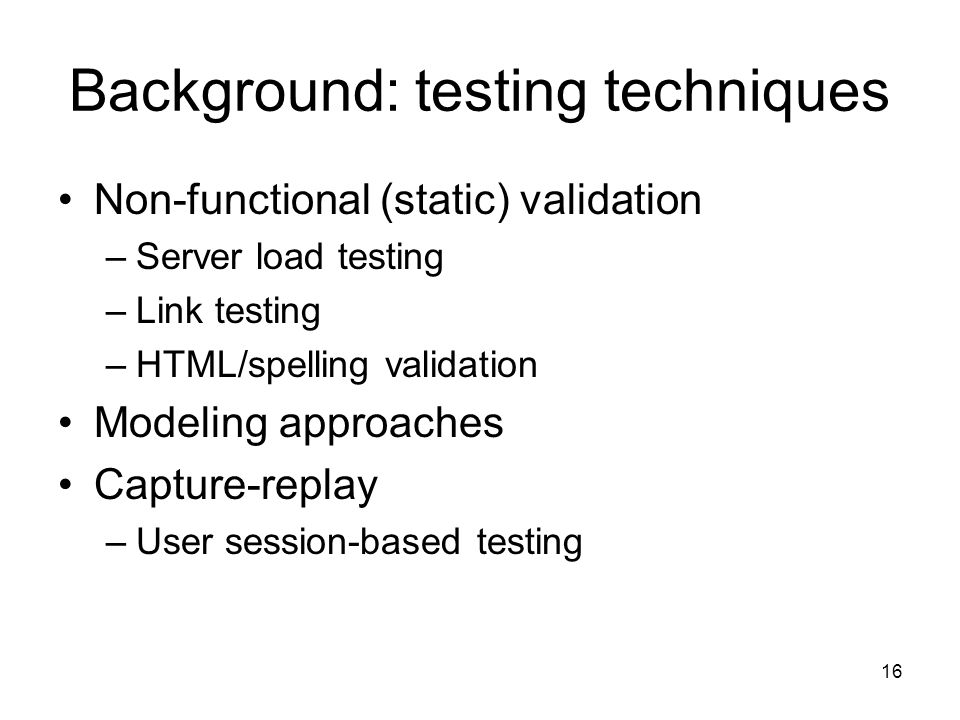 Background: testing techniques

• Non-functional (static) validation
– Server load testing
– Link testing
– HTML/spelling validation
• Modeling approaches
• Capture-replay
– User session-based testing

16